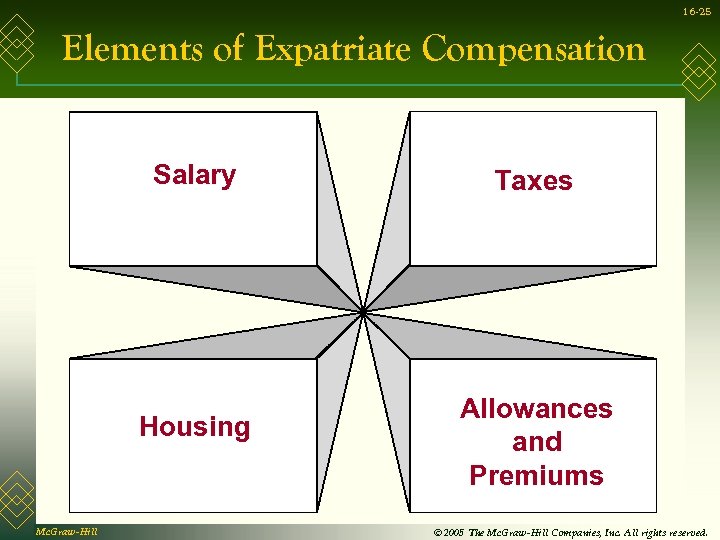 16-25

Elements of Expatriate Compensation

Salary

Taxes

Housing

Allowances and Premiums

McGraw-Hill

© 2005 The McGraw-Hill Companies, Inc. All rights reserved.